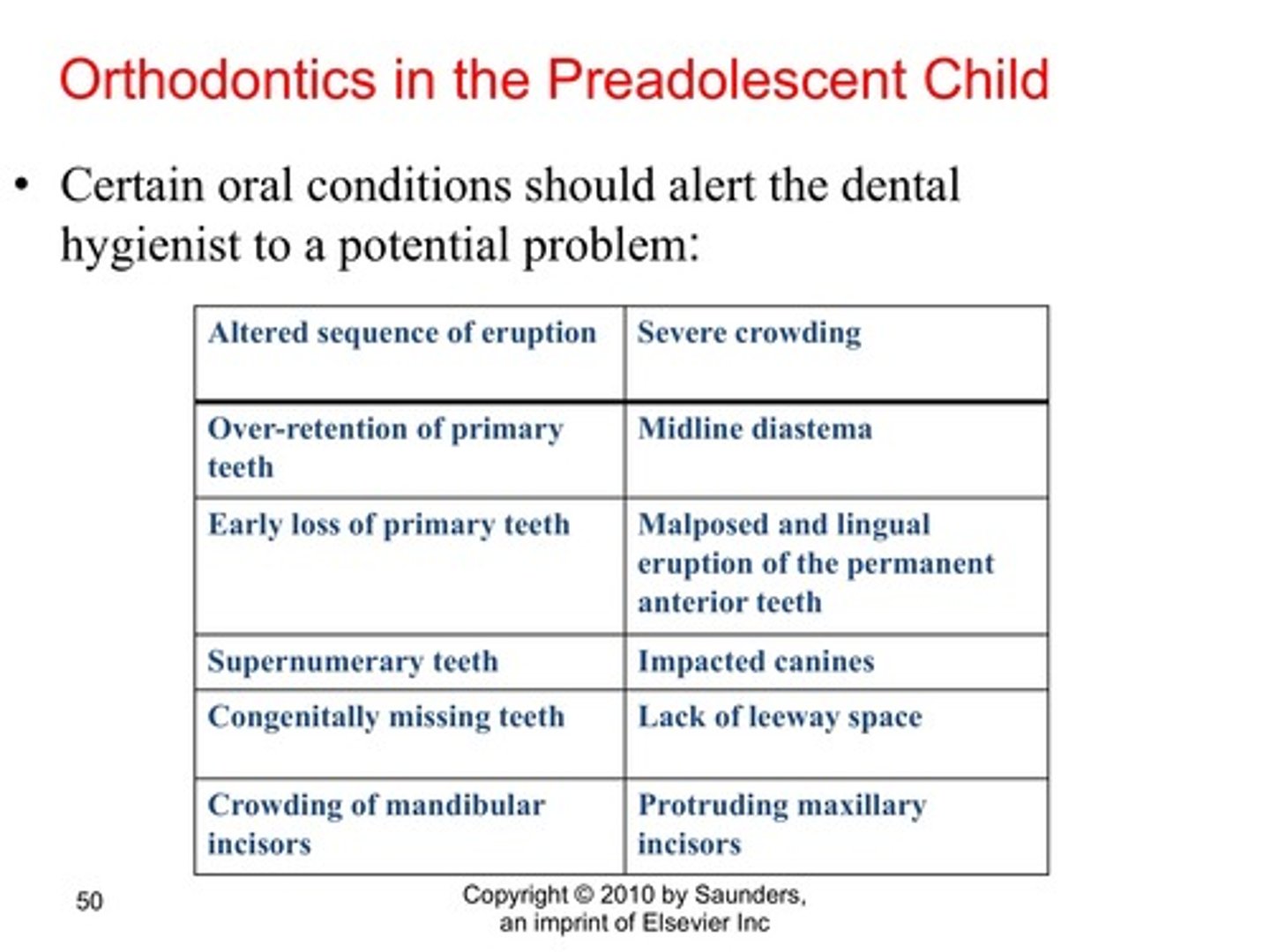 Orthodontics in the Preadolescent Child

• Certain oral conditions should alert the dental hygienist to a potential problem:

| Altered sequence of eruption | Severe crowding |
|---|---|
| Over-retention of primary teeth | Midline diastema |
| Early loss of primary teeth | Malposed and lingual eruption of the permanent anterior teeth |
| Supernumerary teeth | Impacted canines |
| Congenitally missing teeth | Lack of leeway space |
| Crowding of mandibular incisors | Protruding maxillary incisors |

50

Copyright © 2010 by Saunders, an imprint of Elsevier Inc